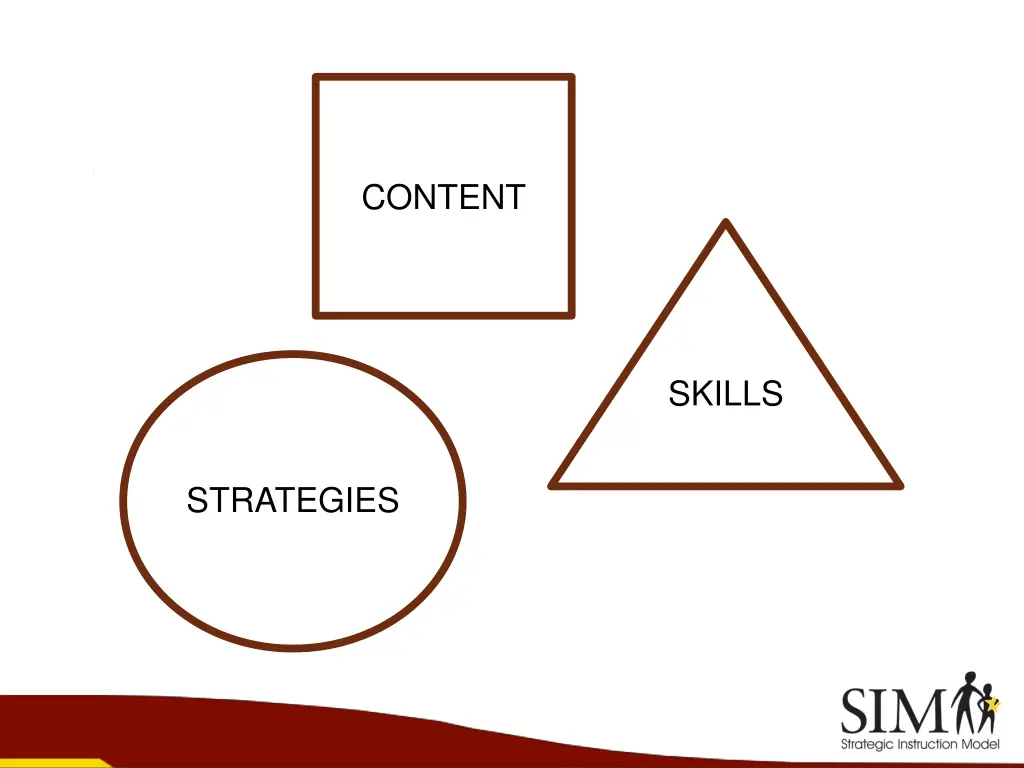 CONTENT

SKILLS

STRATEGIES

SIM
Strategic Instruction Model